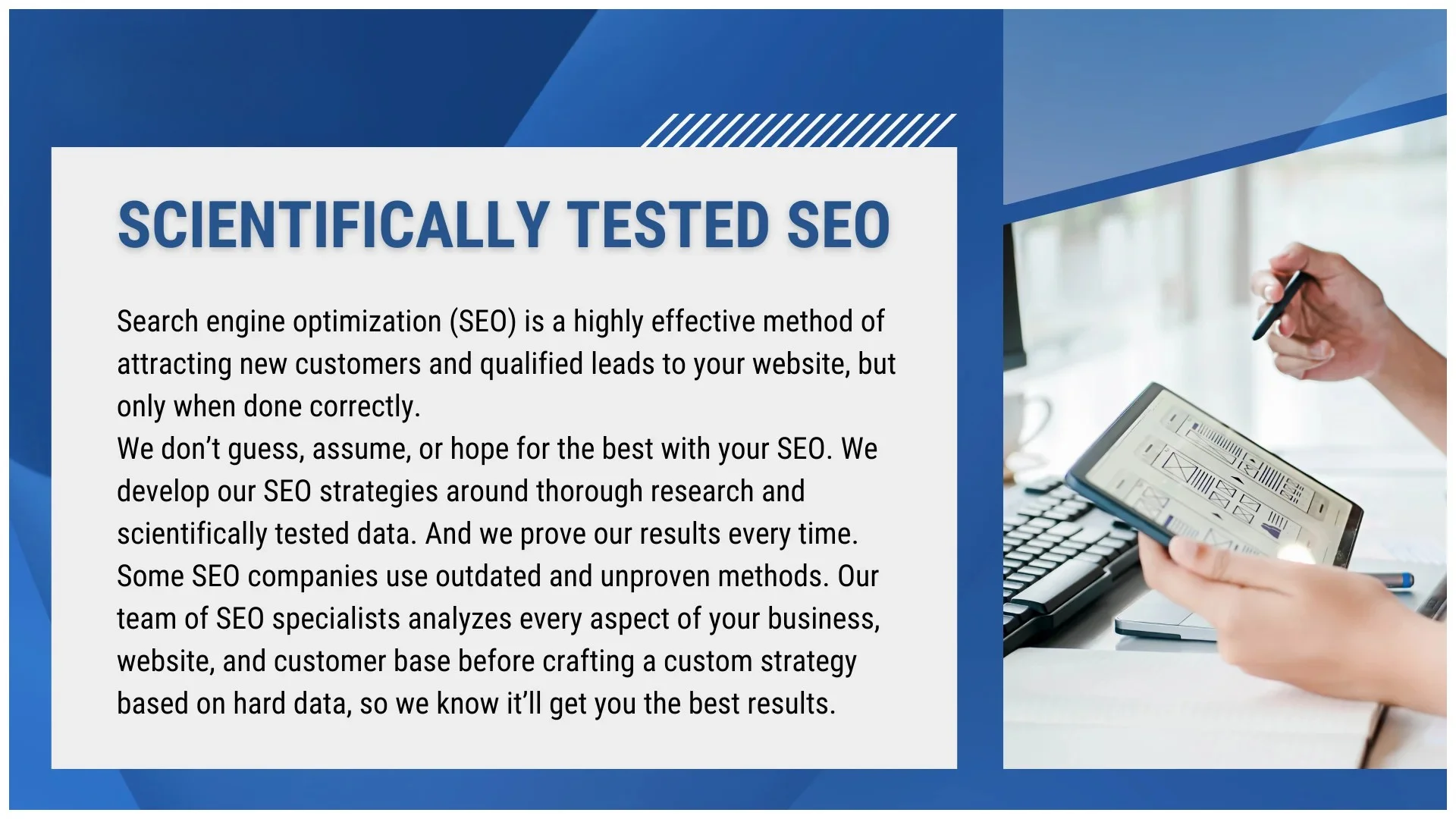 SCIENTIFICALLY TESTED SEO

Search engine optimization (SEO) is a highly effective method of attracting new customers and qualified leads to your website, but only when done correctly.
We don’t guess, assume, or hope for the best with your SEO. We develop our SEO strategies around thorough research and scientifically tested data. And we prove our results every time.
Some SEO companies use outdated and unproven methods. Our team of SEO specialists analyzes every aspect of your business, website, and customer base before crafting a custom strategy based on hard data, so we know it’ll get you the best results.